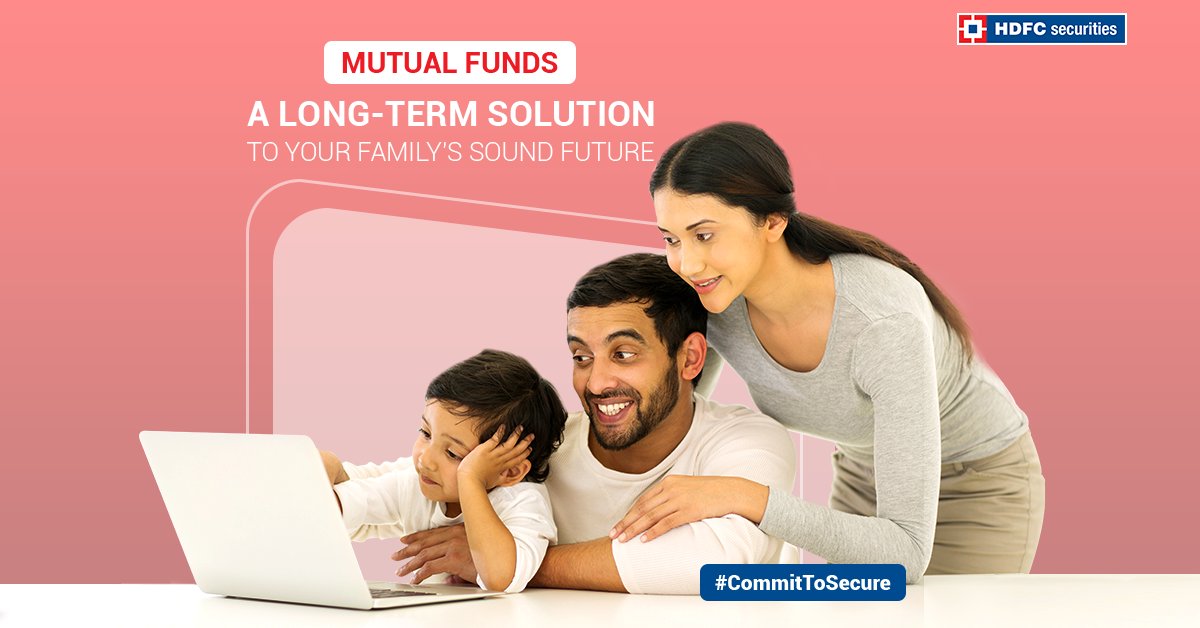 HDFC securities

MUTUAL FUNDS

A LONG-TERM SOLUTION

TO YOUR FAMILY'S SOUND FUTURE

#CommitToSecure